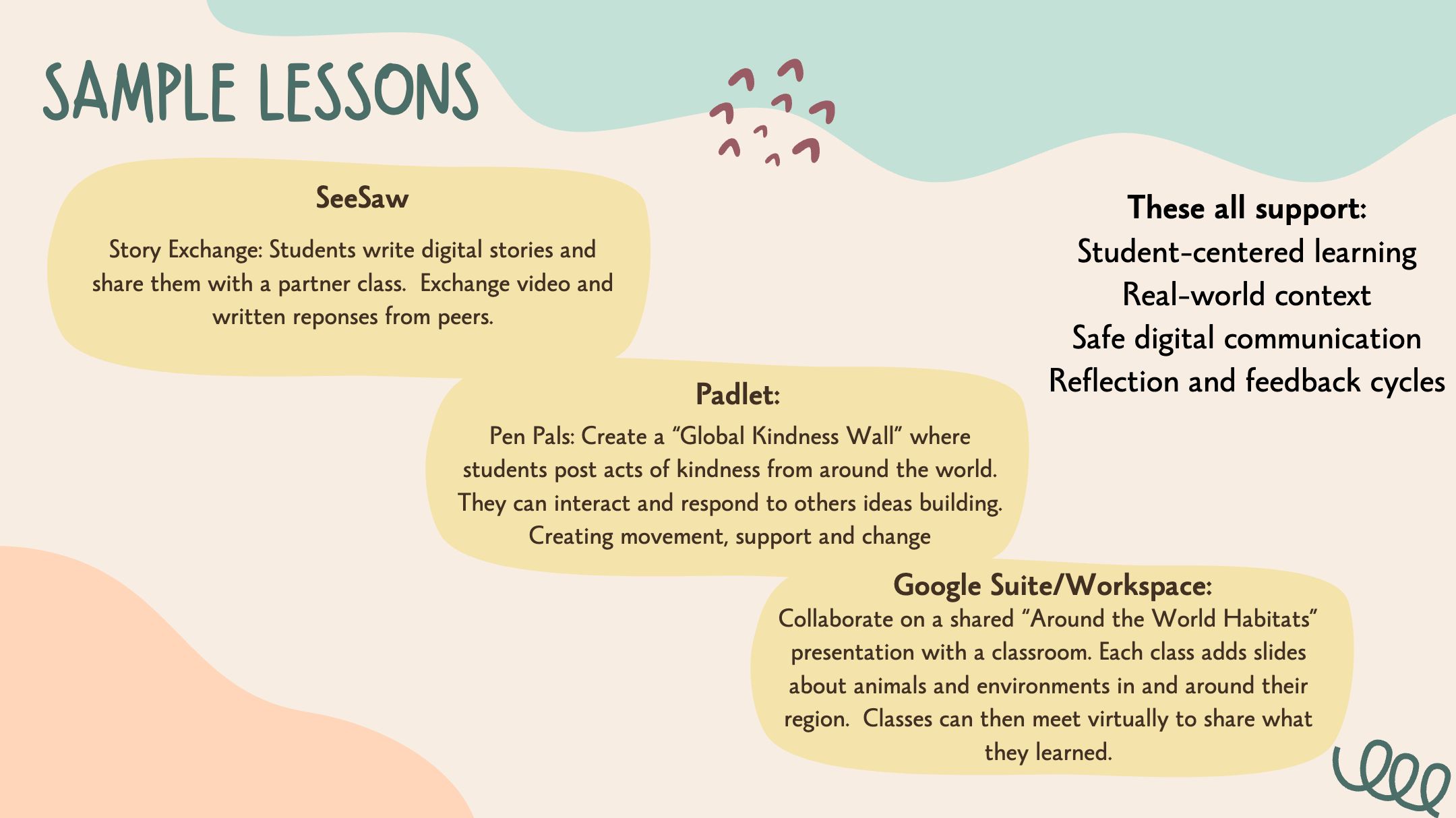 SAMPLE LESSONS

SeeSaw

Story Exchange: Students write digital stories and share them with a partner class. Exchange video and written reponses from peers.

Padlet:

Pen Pals: Create a “Global Kindness Wall” where students post acts of kindness from around the world. They can interact and respond to others ideas building. Creating movement, support and change

Google Suite/Workspace:

Collaborate on a shared “Around the World Habitats” presentation with a classroom. Each class adds slides about animals and environments in and around their region. Classes can then meet virtually to share what they learned.

These all support:
Student-centered learning
Real-world context
Safe digital communication
Reflection and feedback cycles